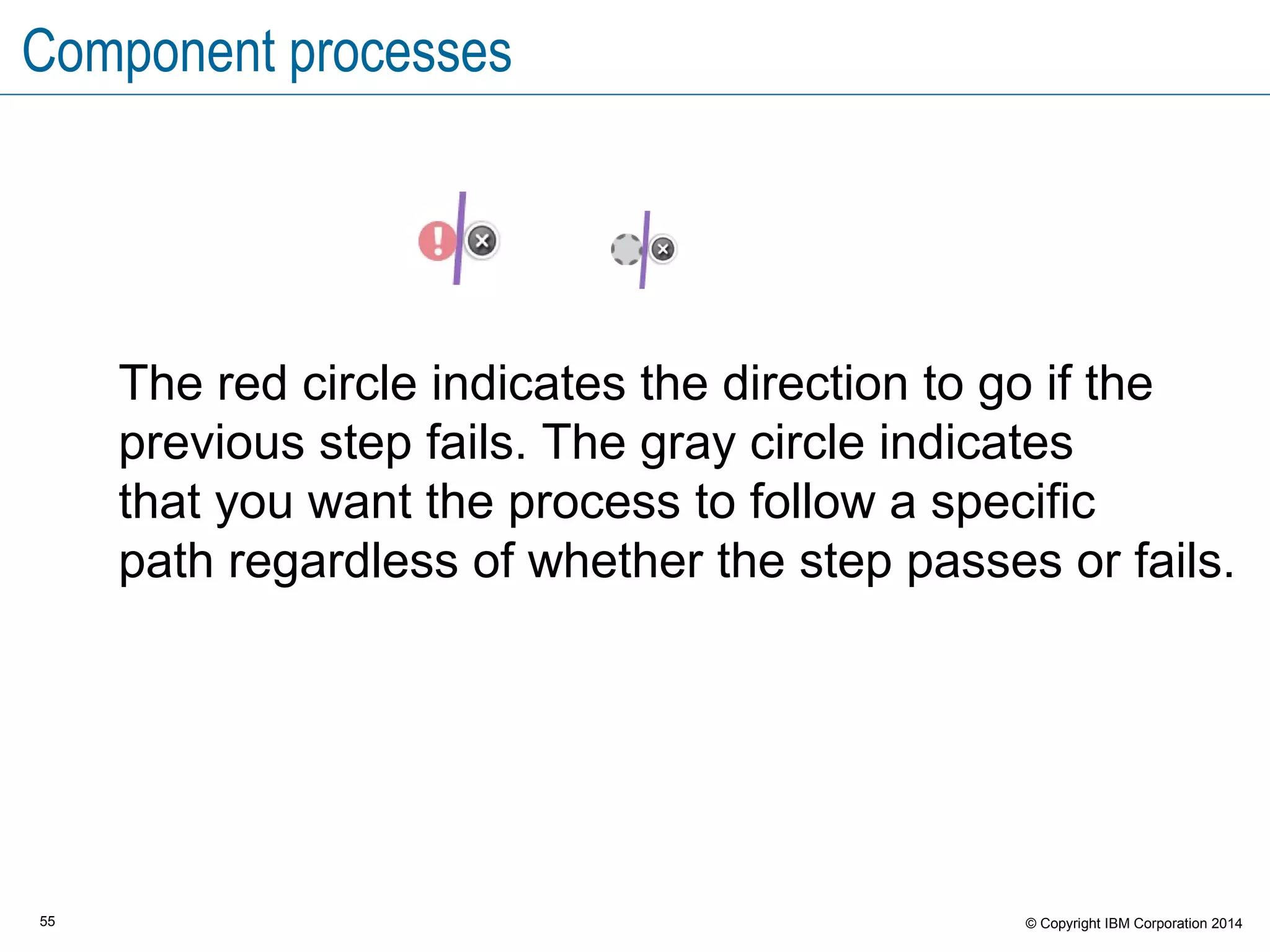 Component processes

The red circle indicates the direction to go if the previous step fails. The gray circle indicates that you want the process to follow a specific path regardless of whether the step passes or fails.

55

© Copyright IBM Corporation 2014